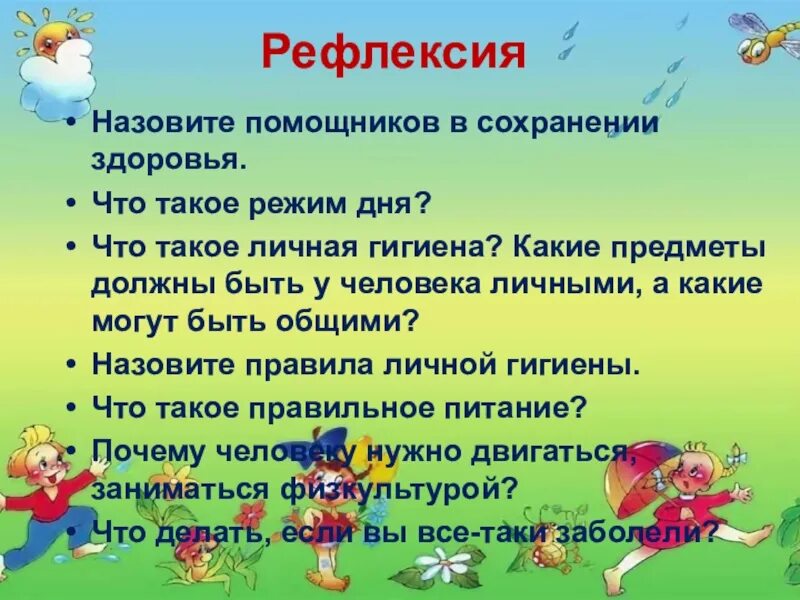 Рефлексия

• Назовите помощников в сохранении здоровья.
• Что такое режим дня?
• Что такое личная гигиена? Какие предметы должны быть у человека личными, а какие могут быть общими?
• Назовите правила личной гигиены.
• Что такое правильное питание?
• Почему человеку нужно двигаться, заниматься физкультурой?
• Что делать, если вы все-таки заболели?